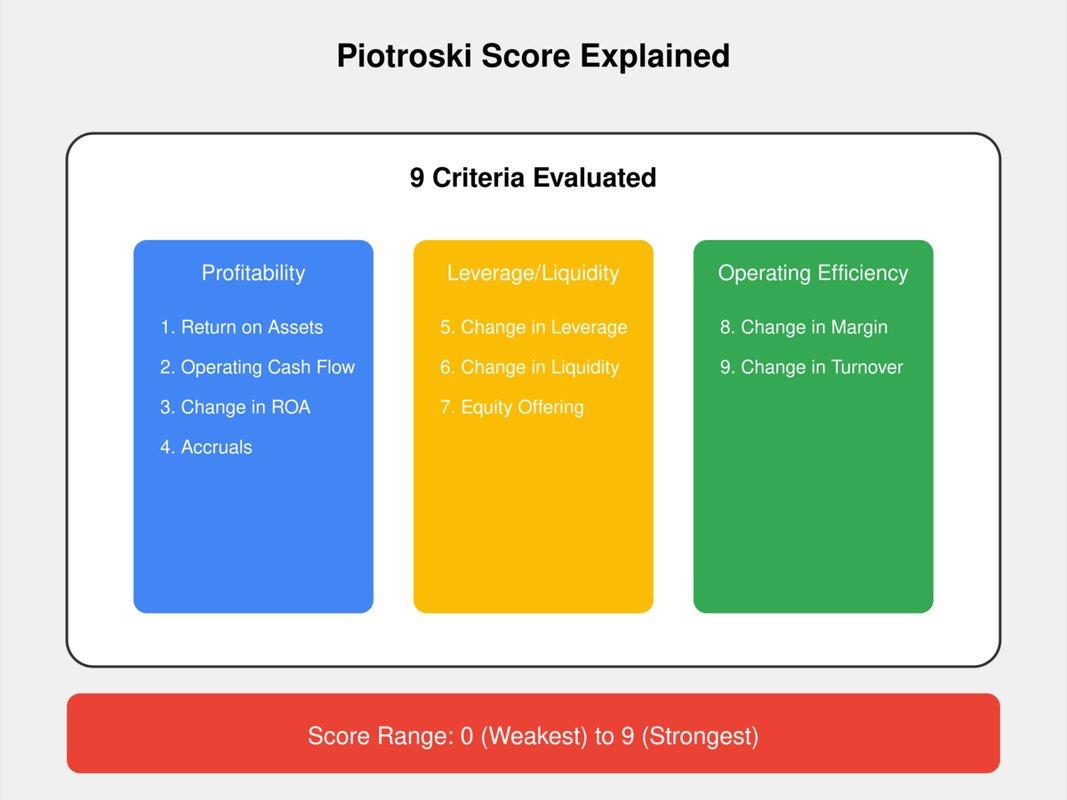 Piotroski Score Explained

9 Criteria Evaluated

Profitability

1. Return on Assets
2. Operating Cash Flow
3. Change in ROA
4. Accruals

Leverage/Liquidity

5. Change in Leverage
6. Change in Liquidity
7. Equity Offering

Operating Efficiency

8. Change in Margin
9. Change in Turnover

Score Range: 0 (Weakest) to 9 (Strongest)